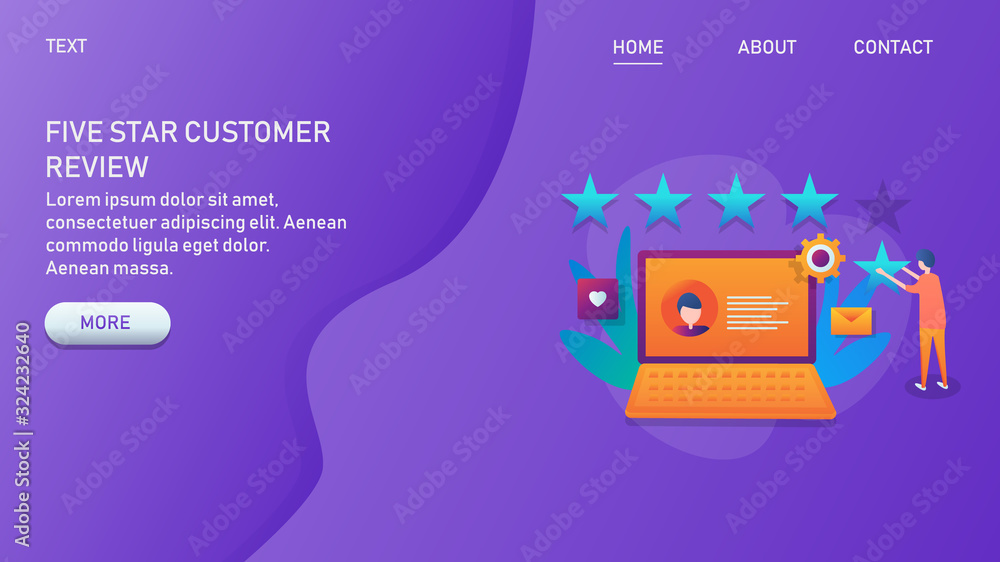 TEXT

HOME ABOUT CONTACT

FIVE STAR CUSTOMER REVIEW

Lorem ipsum dolor sit amet, consectetuer adipiscing elit. Aenean commodo ligula eget dolor. Aenean massa.

MORE

Adobe Stock | #324232640